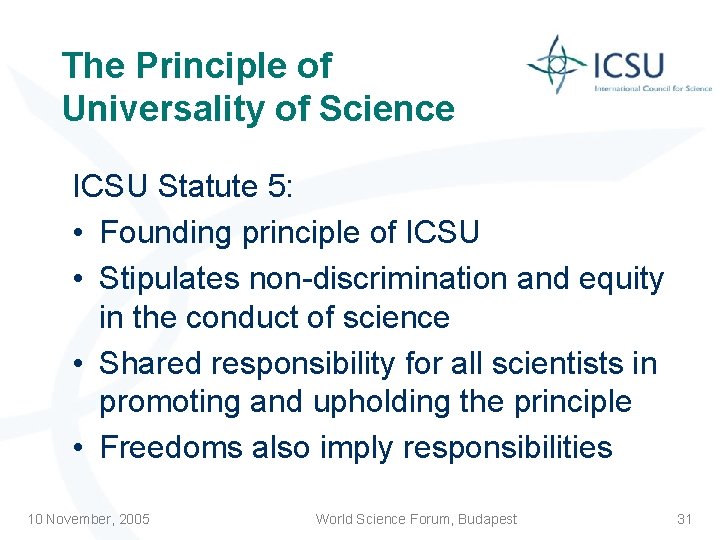 The Principle of Universality of Science

ICSU

International Council for Science

ICSU Statute 5:

• Founding principle of ICSU
• Stipulates non-discrimination and equity in the conduct of science
• Shared responsibility for all scientists in promoting and upholding the principle
• Freedoms also imply responsibilities

10 November, 2005

World Science Forum, Budapest

31